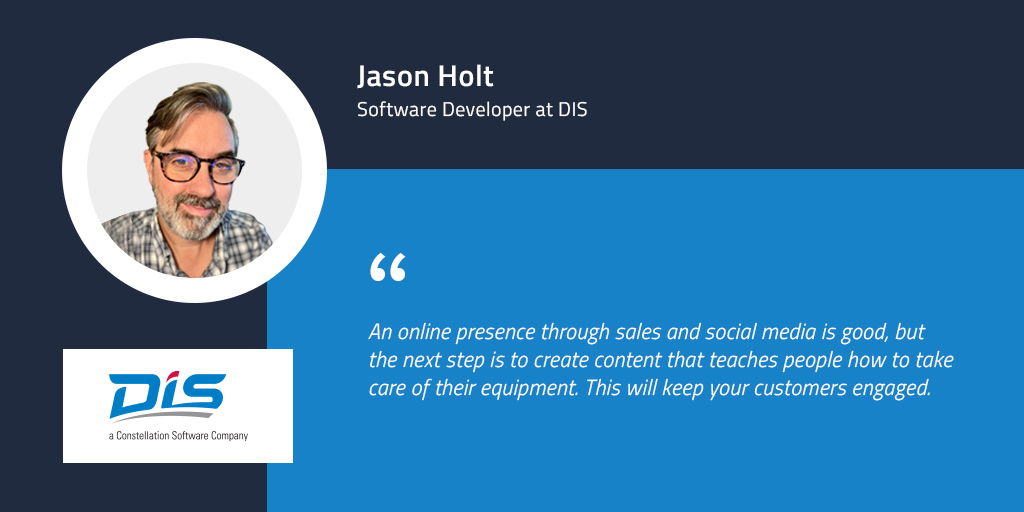 Jason Holt
Software Developer at DIS

“

An online presence through sales and social media is good, but the next step is to create content that teaches people how to take care of their equipment. This will keep your customers engaged.

DIS
a Constellation Software Company